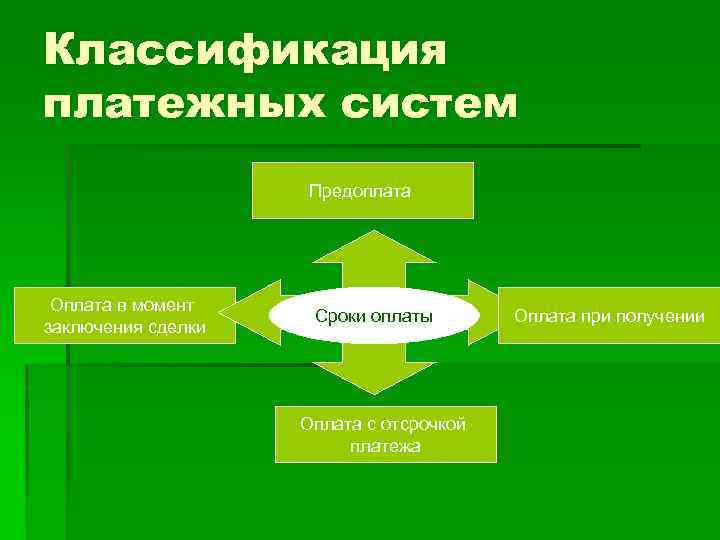 Классификация платежных систем

Предоплата

Оплата в момент заключения сделки

Сроки оплаты

Оплата при получении

Оплата с отсрочкой платежа